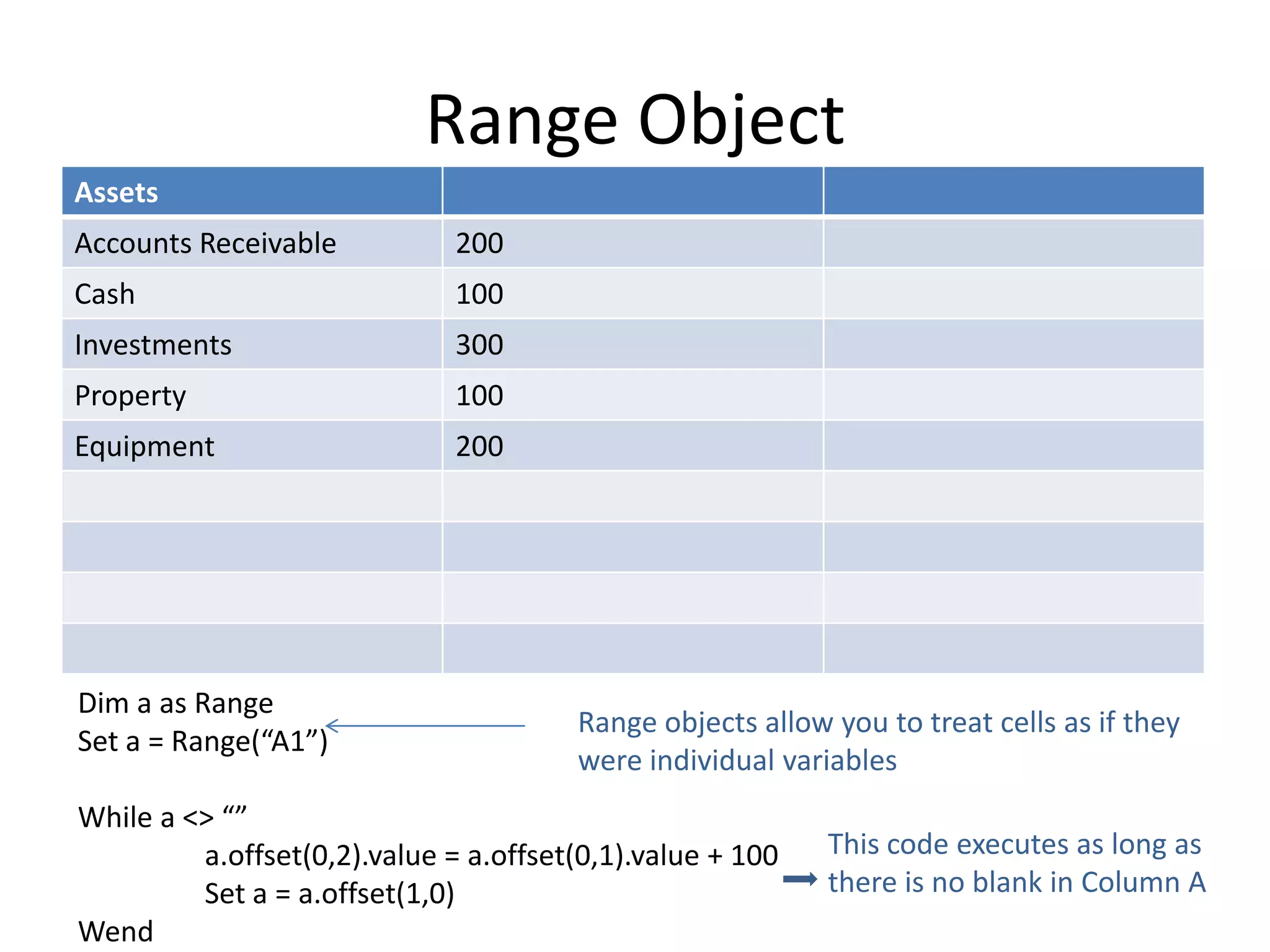 Range Object

| Assets | | |
|---|---|---|
| Accounts Receivable | 200 | |
| Cash | 100 | |
| Investments | 300 | |
| Property | 100 | |
| Equipment | 200 | |
| | | |
| | | |
| | | |
| | | |

Dim a as Range
Set a = Range(“A1”)

Range objects allow you to treat cells as if they were individual variables

While a <> “”
a.offset(0,2).value = a.offset(0,1).value + 100
Set a = a.offset(1,0)
Wend

This code executes as long as there is no blank in Column A